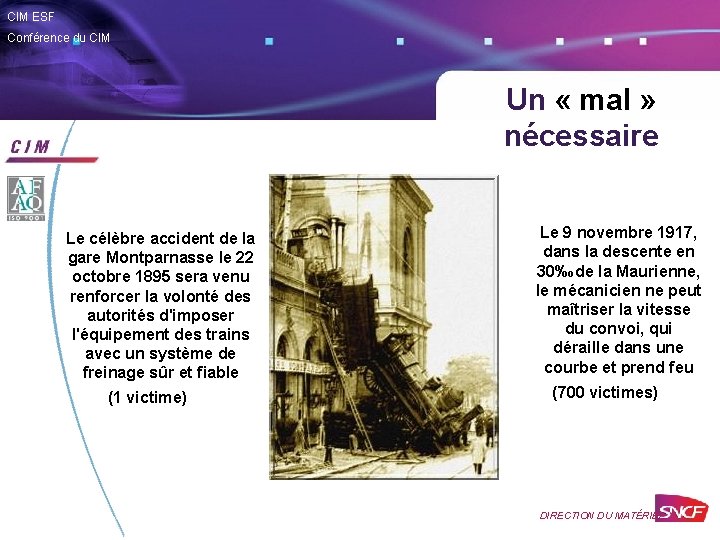 CIM ESF
Conférence du CIM

Un « mal » nécessaire

CIM

AFAQ
ISO 9001

Le célèbre accident de la gare Montparnasse le 22 octobre 1895 sera venu renforcer la volonté des autorités d'imposer l'équipement des trains avec un système de freinage sûr et fiable

(1 victime)

Le 9 novembre 1917, dans la descente en 30‰ de la Maurienne, le mécanicien ne peut maîtriser la vitesse du convoi, qui déraille dans une courbe et prend feu

(700 victimes)

DIRECTION DU MATÉRIEL
SNCF